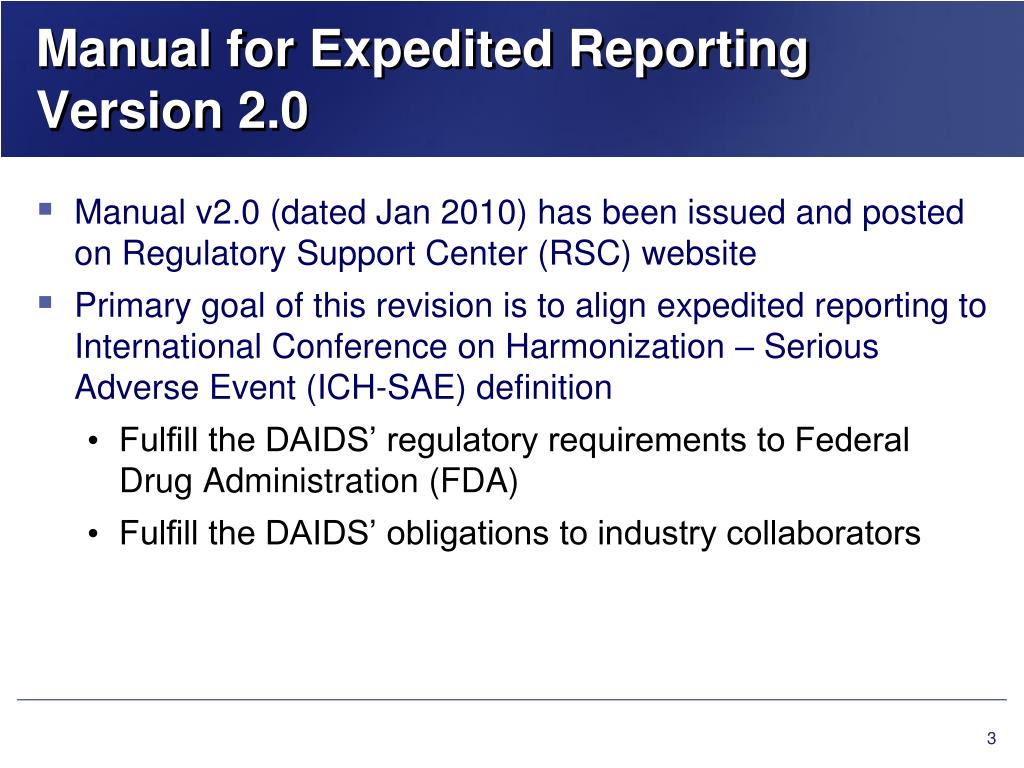 Manual for Expedited Reporting Version 2.0

▪ Manual v2.0 (dated Jan 2010) has been issued and posted on Regulatory Support Center (RSC) website

▪ Primary goal of this revision is to align expedited reporting to International Conference on Harmonization – Serious Adverse Event (ICH-SAE) definition

• Fulfill the DAIDS’ regulatory requirements to Federal Drug Administration (FDA)

• Fulfill the DAIDS’ obligations to industry collaborators

3